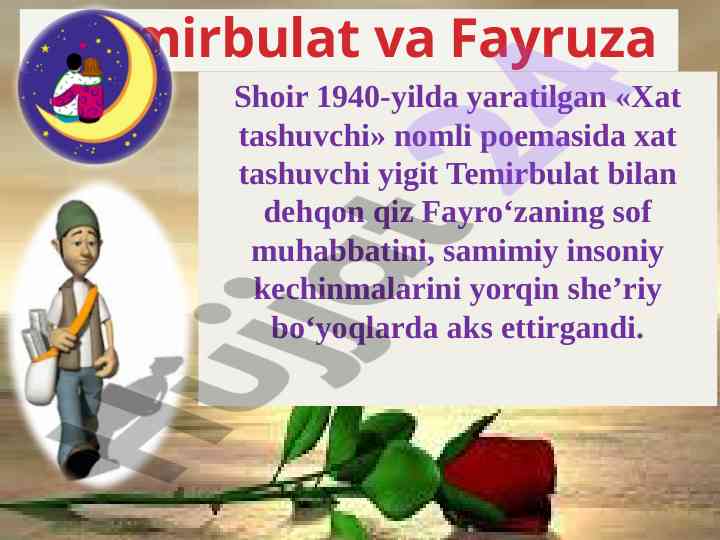 mirbulat va Fayruza

Shoir 1940-yilda yaratilgan «Xat tashuvchi» nomli poemasida xat tashuvchi yigit Temirbulat bilan dehqon qiz Fayro‘zaning sof muhabbatini, samimiy insoniy kechinmalarini yorqin she’riy bo‘yoqlarda aks ettirgandi.

Hujjat 24